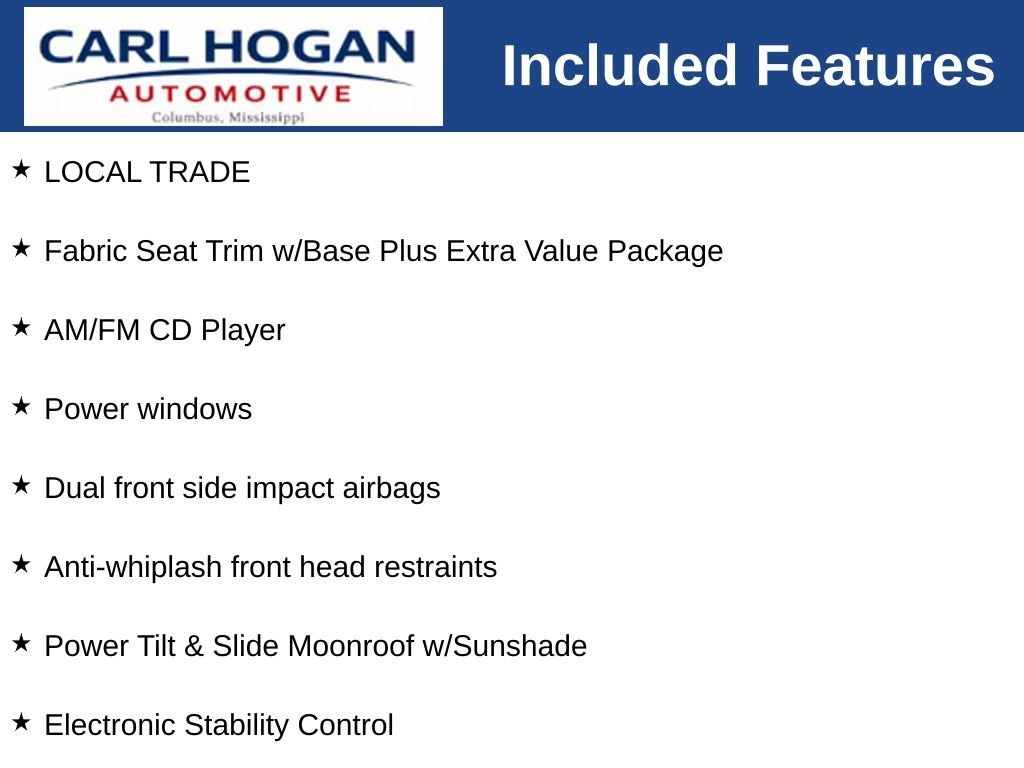 CARL HOGAN
AUTOMOTIVE
Columbus, Mississippi

Included Features

★ LOCAL TRADE

★ Fabric Seat Trim w/Base Plus Extra Value Package

★ AM/FM CD Player

★ Power windows

★ Dual front side impact airbags

★ Anti-whiplash front head restraints

★ Power Tilt & Slide Moonroof w/Sunshade

★ Electronic Stability Control